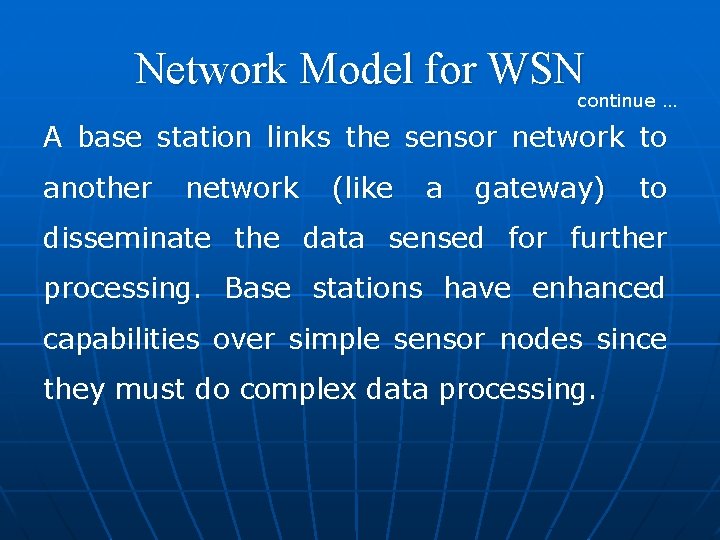 Network Model for WSN

continue ...

A base station links the sensor network to another network (like a gateway) to disseminate the data sensed for further processing. Base stations have enhanced capabilities over simple sensor nodes since they must do complex data processing.